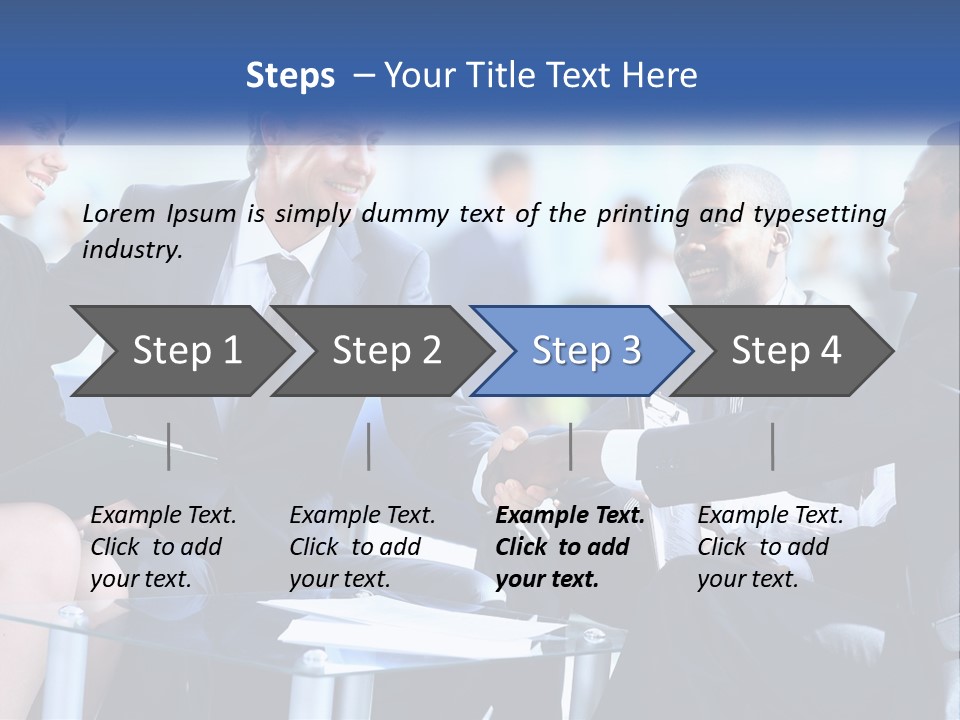 Steps – Your Title Text Here

Lorem Ipsum is simply dummy text of the printing and typesetting industry.

Step 1

Step 2

Step 3

Step 4

Example Text. Click to add your text.

Example Text. Click to add your text.

Example Text. Click to add your text.

Example Text. Click to add your text.